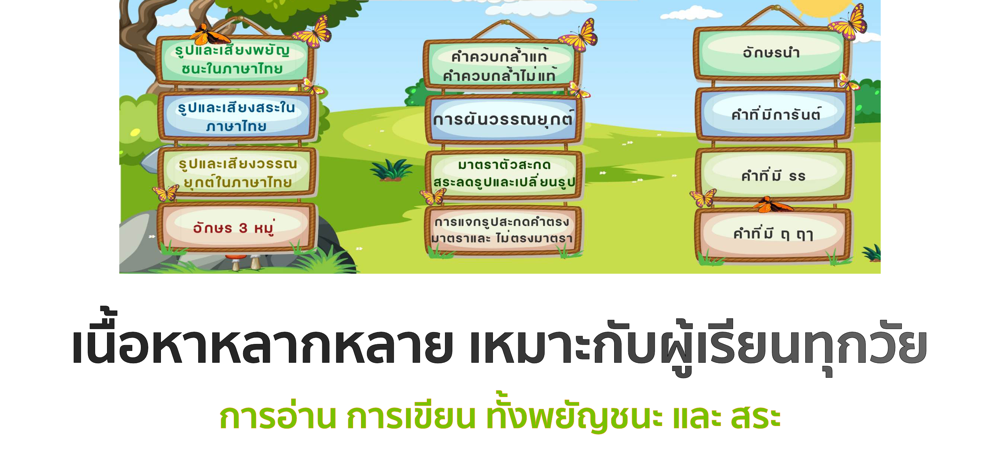 รูปและเสียงพยัญชนะในภาษาไทย

รูปและเสียงสระในภาษาไทย

รูปและเสียงวรรณยุกต์ในภาษาไทย

อักษร 3 หมู่

คำควบกล้ำแท้ คำควบกล้ำไม่แท้

การผันวรรณยุกต์

มาตราตัวสะกด สระลดรูปและเปลี่ยนรูป

การแจกรูปสะกดคำตรงมาตราและ ไม่ตรงมาตรา

อักษรนำ

คำที่มีการันต์

คำที่มี รร

คำที่มี ฤ ฤๅ

เนื้อหาหลากหลาย เหมาะกับผู้เรียนทุกวัย

การอ่าน การเขียน ทั้งพยัญชนะ และ สระ